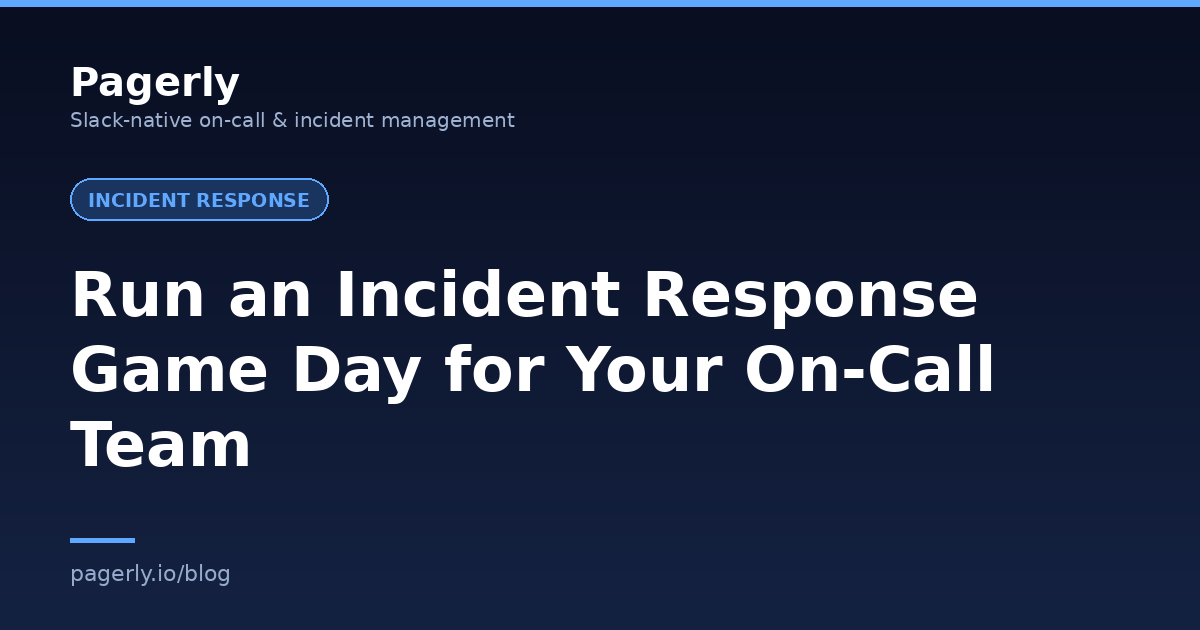 Pagerly
Slack-native on-call & incident management

INCIDENT RESPONSE

Run an Incident Response Game Day for Your On-Call Team

pagerly.io/blog